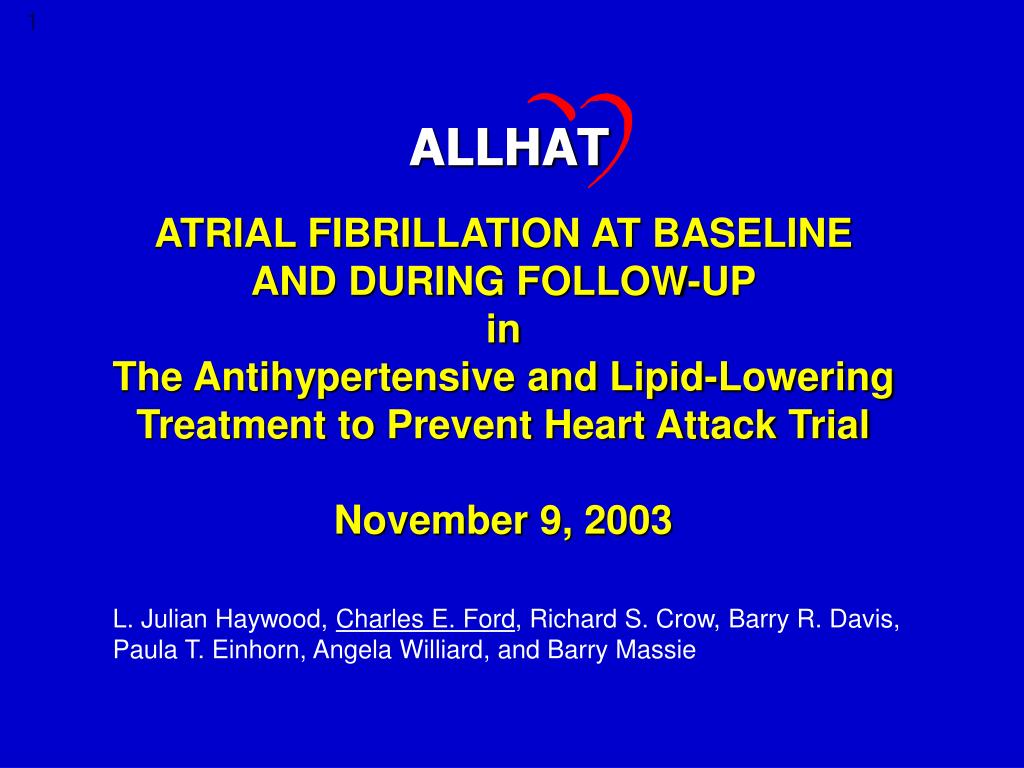 1

ALLHAT

ATRIAL FIBRILLATION AT BASELINE AND DURING FOLLOW-UP
in
The Antihypertensive and Lipid-Lowering Treatment to Prevent Heart Attack Trial

November 9, 2003

L. Julian Haywood, Charles E. Ford, Richard S. Crow, Barry R. Davis, Paula T. Einhorn, Angela Williard, and Barry Massie